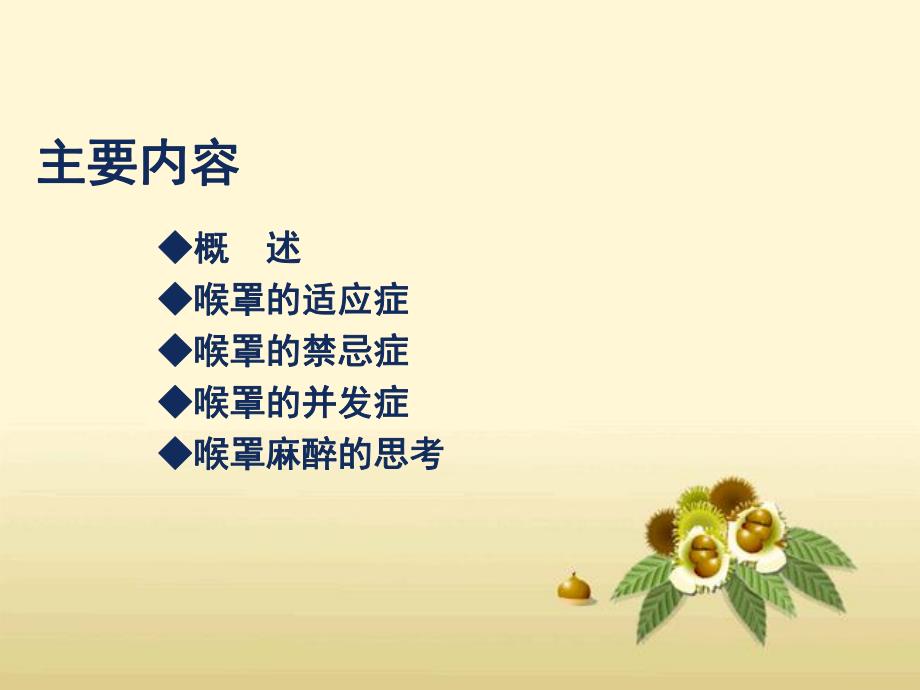 主要内容

◆概　述
◆喉罩的适应症
◆喉罩的禁忌症
◆喉罩的并发症
◆喉罩麻醉的思考